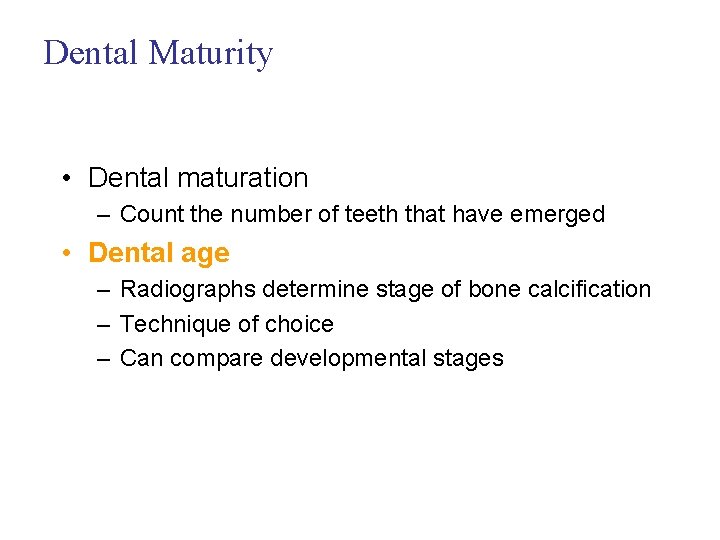 Dental Maturity

• Dental maturation
  – Count the number of teeth that have emerged
• Dental age
  – Radiographs determine stage of bone calcification
  – Technique of choice
  – Can compare developmental stages